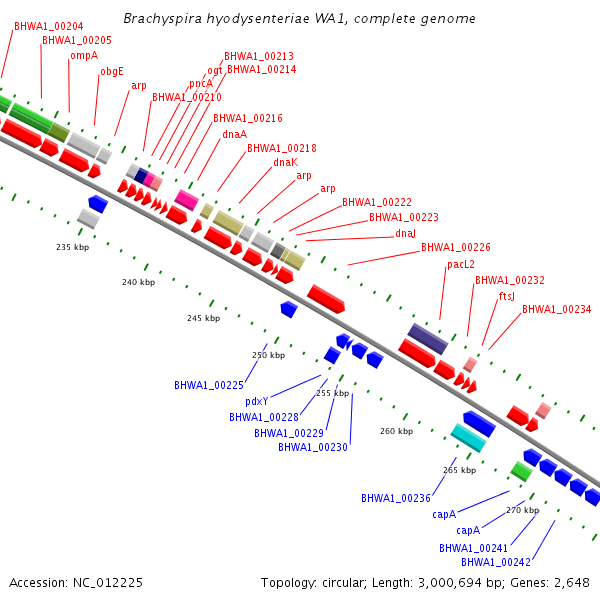 Brachyspira hyodysenteriae WA1, complete genome

BHWA1_00204
BHWA1_00205
ompA
obgE
arp
BHWA1_00210
pncA
ogt
BHWA1_00213
BHWA1_00214
BHWA1_00216
dnaA
BHWA1_00218
dnaK
arp
arp
BHWA1_00222
BHWA1_00223
dnaJ
BHWA1_00226
pacL2
BHWA1_00232
ftsJ
BHWA1_00234

235 kbp
240 kbp
245 kbp
250 kbp
255 kbp
260 kbp
265 kbp
270 kbp

BHWA1_00225
pdxY
BHWA1_00228
BHWA1_00229
BHWA1_00230
BHWA1_00236
capA
capA
BHWA1_00241
BHWA1_00242

Accession: NC_012225
Topology: circular; Length: 3,000,694 bp; Genes: 2,648